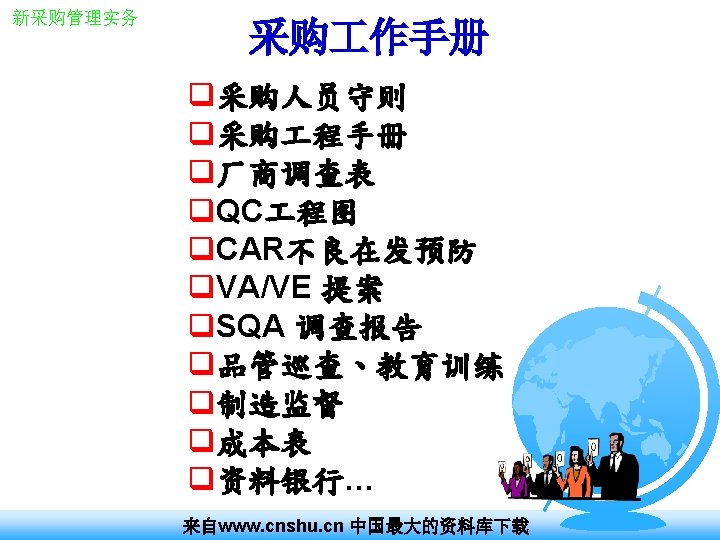 新采购管理实务

采购工作手册

❑采购人员守则
❑采购工程手册
❑厂商调查表
❑QC工程图
❑CAR不良在发预防
❑VA/VE 提案
❑SQA 调查报告
❑品管巡查、教育训练
❑制造监督
❑成本表
❑资料银行…

来自www.cnshu.cn 中国最大的资料库下载